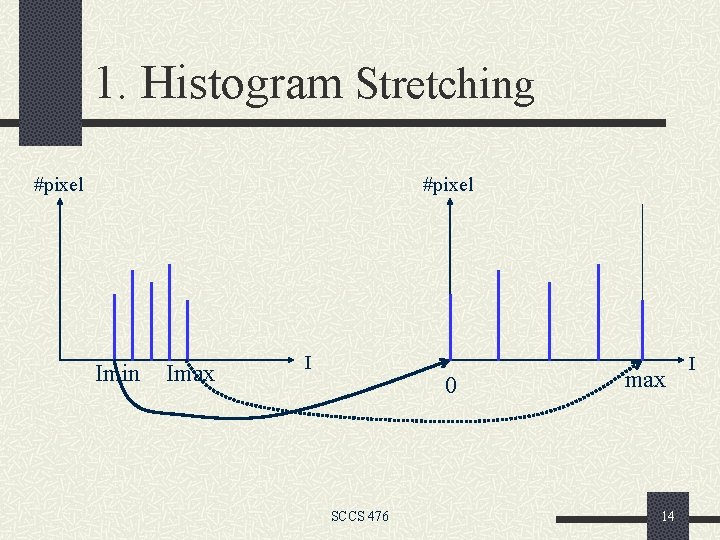 1. Histogram Stretching

#pixel

Imin Imax

I

#pixel

0

max

I

SCCS 476

14